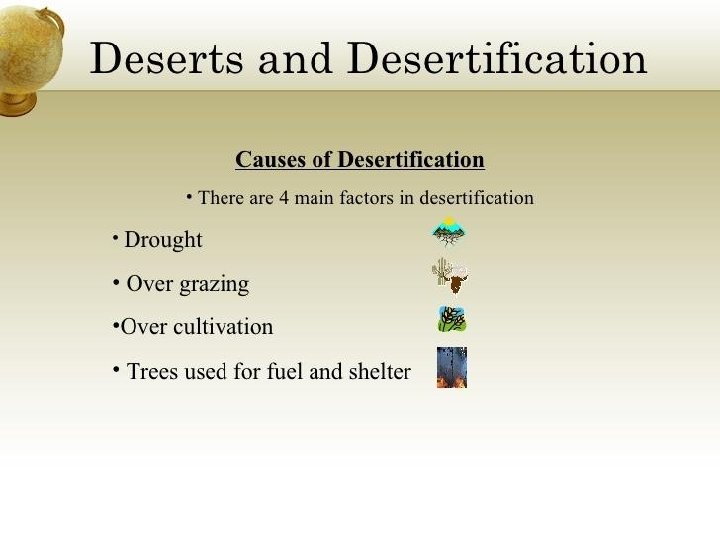 Deserts and Desertification

Causes of Desertification

• There are 4 main factors in desertification

• Drought

• Over grazing

•Over cultivation

• Trees used for fuel and shelter